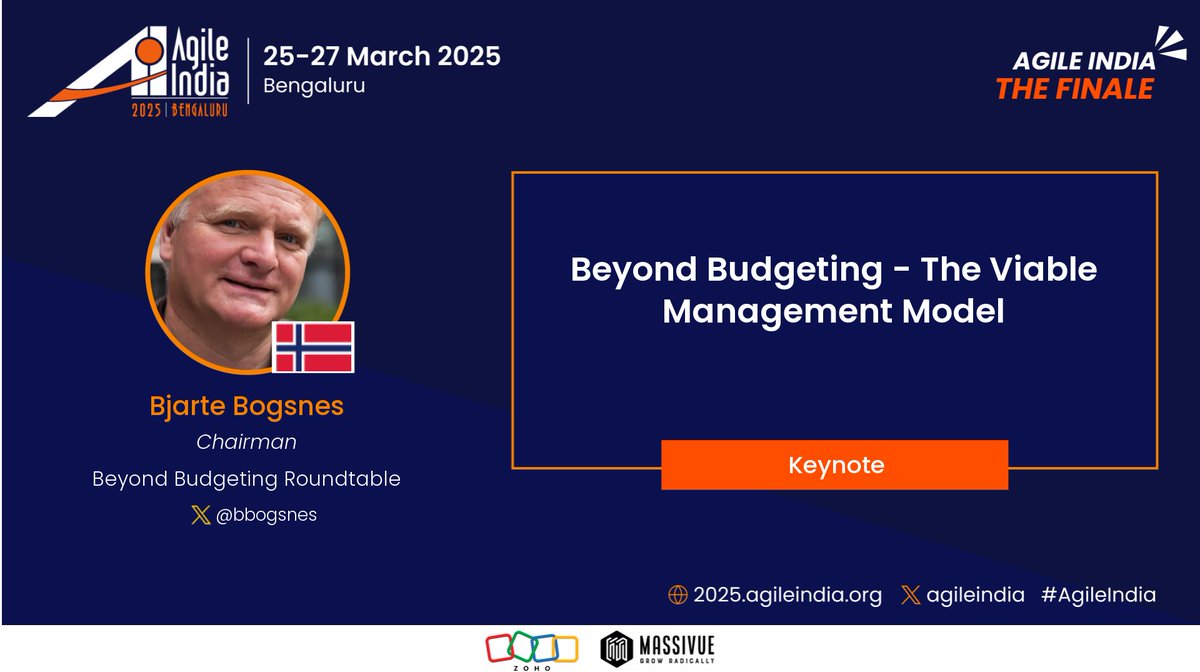 Agile India
2025 | BENGALURU

25-27 March 2025
Bengaluru

AGILE INDIA
THE FINALE

Bjarte Bogsnes
Chairman
Beyond Budgeting Roundtable
@bbogsnes

Beyond Budgeting - The Viable Management Model

Keynote

2025.agileindia.org agileindia #AgileIndia

ZOHO
MASSIVUE
GROW RADICALLY